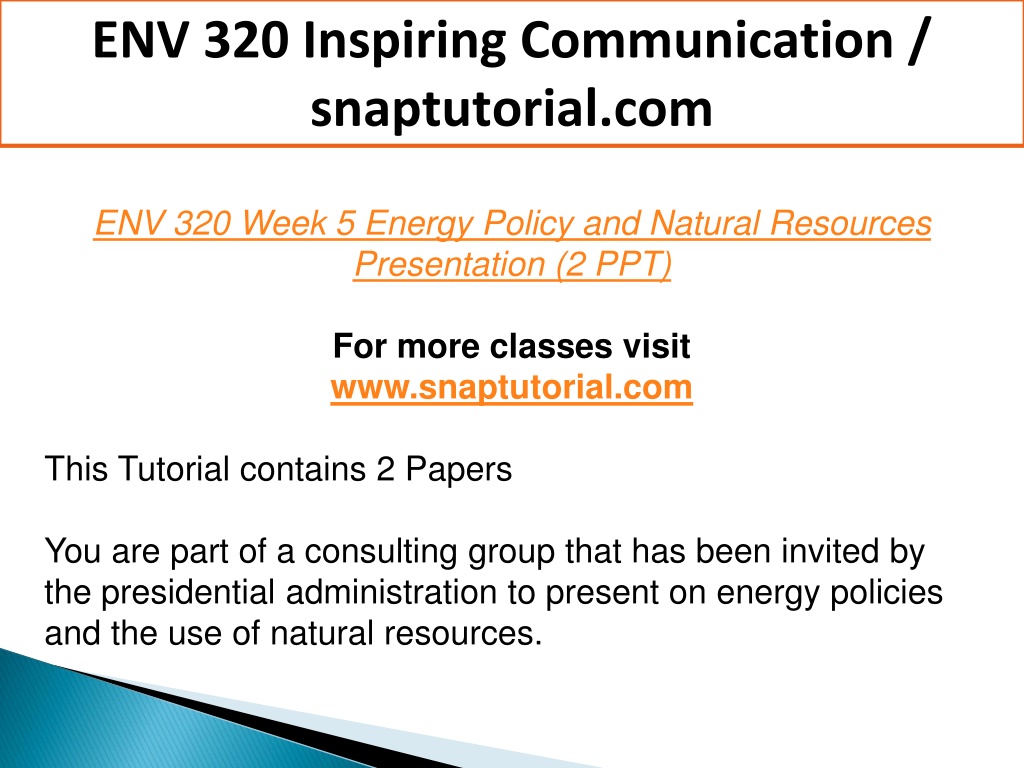 ENV 320 Inspiring Communication / snaptutorial.com

ENV 320 Week 5 Energy Policy and Natural Resources Presentation (2 PPT)

For more classes visit
www.snaptutorial.com

This Tutorial contains 2 Papers

You are part of a consulting group that has been invited by the presidential administration to present on energy policies and the use of natural resources.